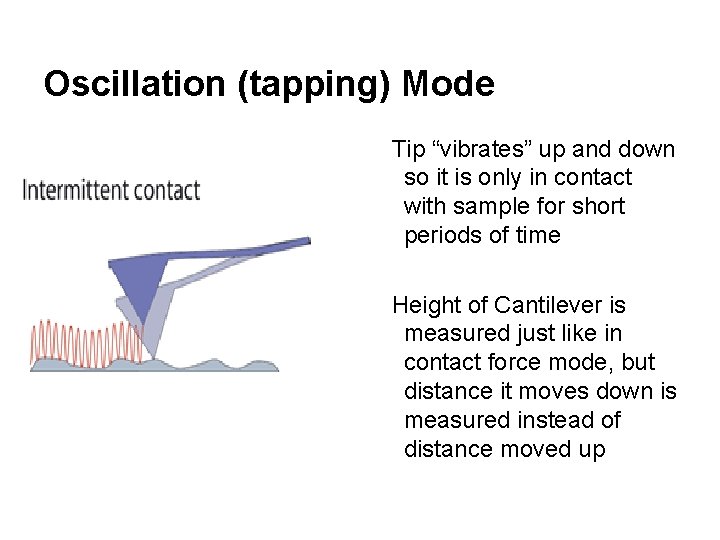 Oscillation (tapping) Mode

Intermittent contact

Tip “vibrates” up and down so it is only in contact with sample for short periods of time

Height of Cantilever is measured just like in contact force mode, but distance it moves down is measured instead of distance moved up